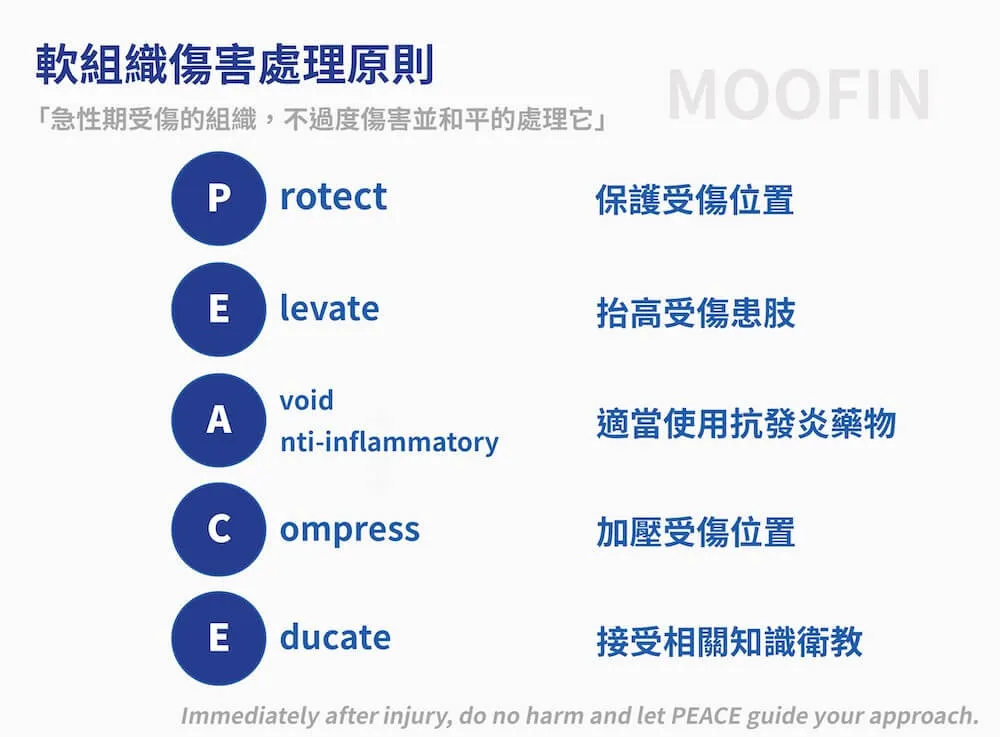 軟組織傷害處理原則

MOOFIN

「急性期受傷的組織，不過度傷害並和平的處理它」

P rotect 保護受傷位置

E levate 抬高受傷患肢

A void
nti-inflammatory 適當使用抗發炎藥物

C ompress 加壓受傷位置

E ducate 接受相關知識衛教

Immediately after injury, do no harm and let PEACE guide your approach.